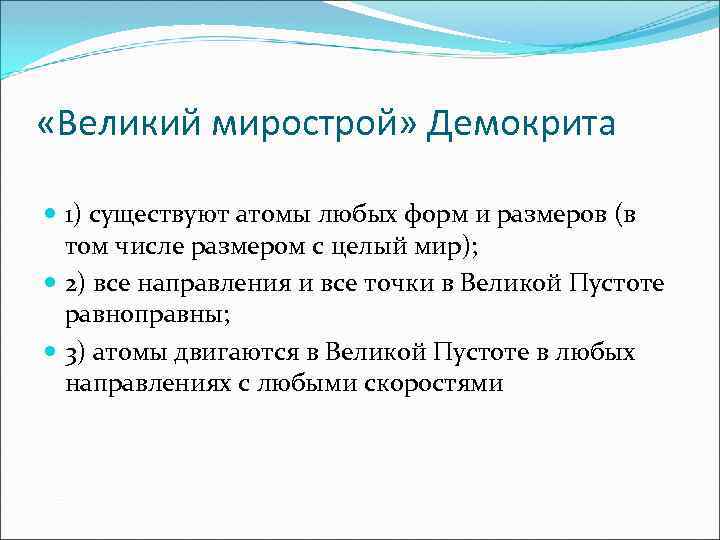 «Великий мирострой» Демокрита

1) существуют атомы любых форм и размеров (в том числе размером с целый мир);

2) все направления и все точки в Великой Пустоте равноправны;

3) атомы двигаются в Великой Пустоте в любых направлениях с любыми скоростями